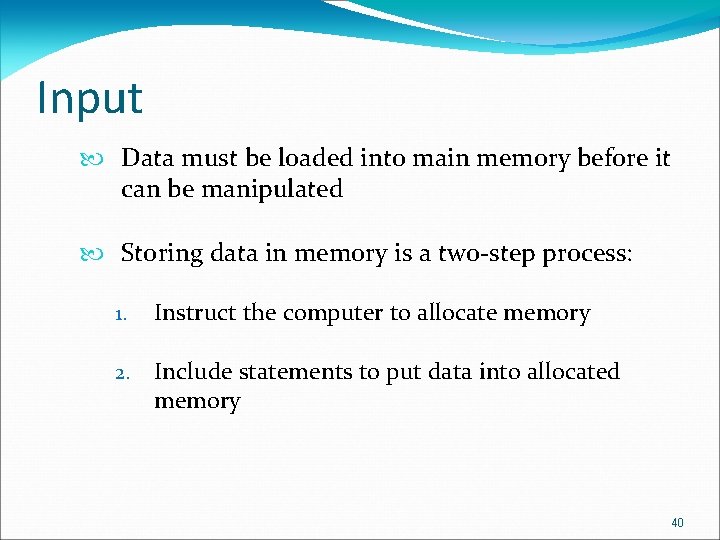 Input

Data must be loaded into main memory before it can be manipulated

Storing data in memory is a two-step process:

1. Instruct the computer to allocate memory

2. Include statements to put data into allocated memory

40